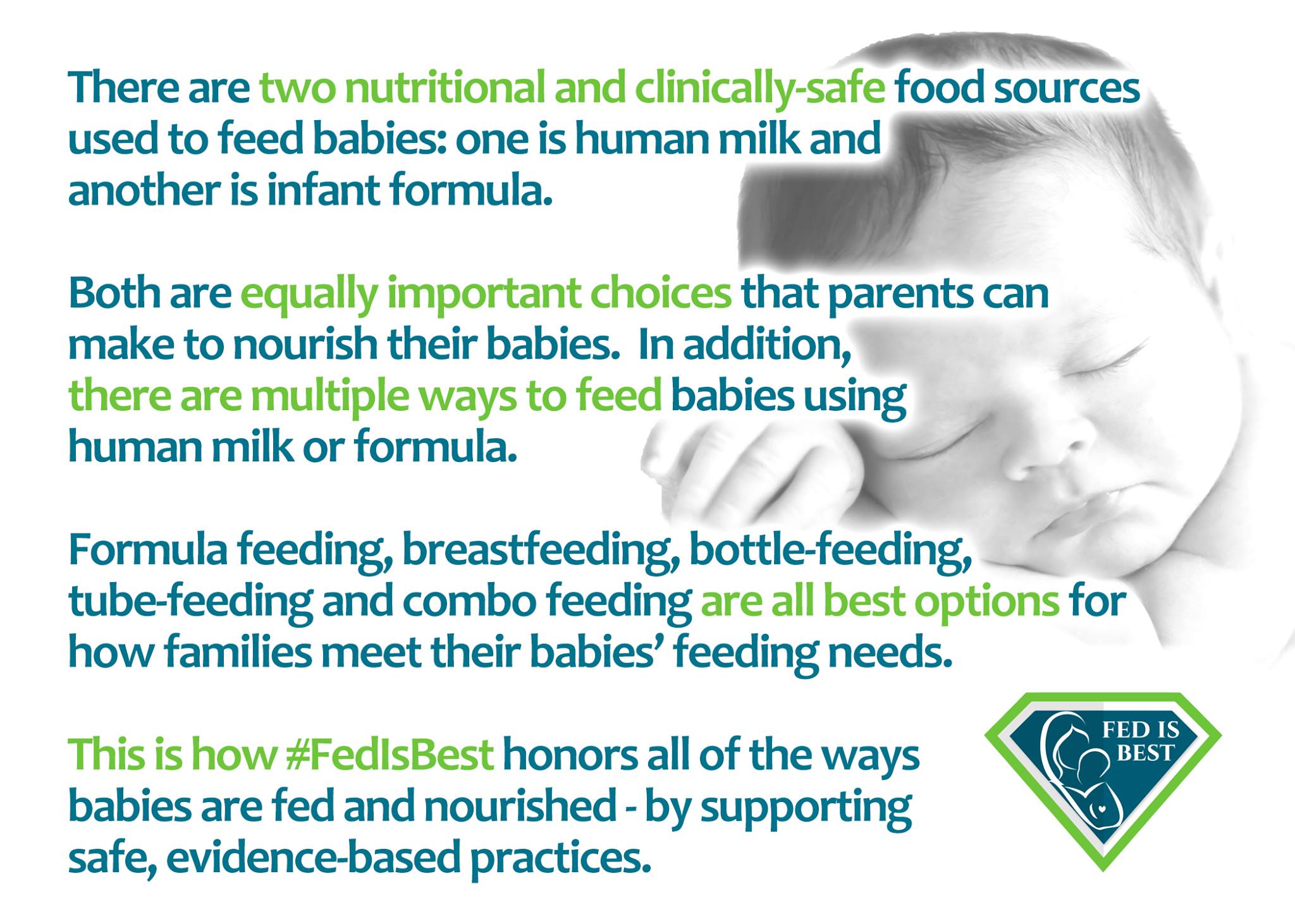 There are two nutritional and clinically-safe food sources used to feed babies: one is human milk and another is infant formula.

Both are equally important choices that parents can make to nourish their babies. In addition, there are multiple ways to feed babies using human milk or formula.

Formula feeding, breastfeeding, bottle-feeding, tube-feeding and combo feeding are all best options for how families meet their babies' feeding needs.

This is how #FedIsBest honors all of the ways babies are fed and nourished - by supporting safe, evidence-based practices.

FED IS BEST